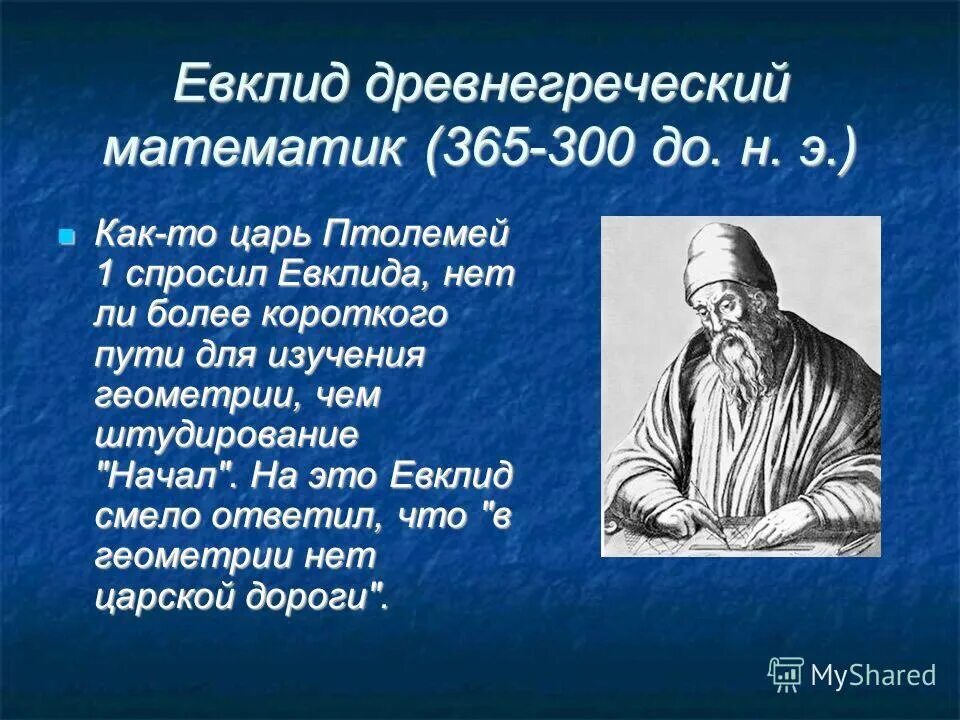 Евклид древнегреческий математик (365-300 до. н. э.)

Как-то царь Птолемей 1 спросил Евклида, нет ли более короткого пути для изучения геометрии, чем штудирование "Начал". На это Евклид смело ответил, что "в геометрии нет царской дороги".

MyShared